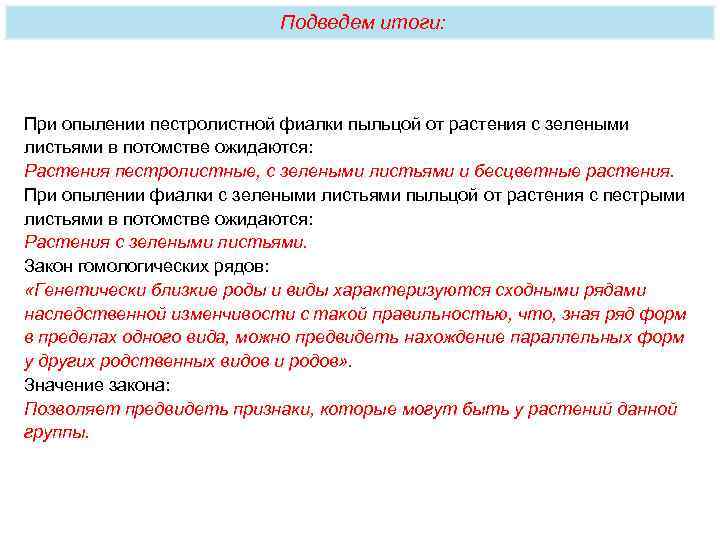 Подведем итоги:

При опылении пестролистной фиалки пыльцой от растения с зелеными листьями в потомстве ожидаются:
Растения пестролистные, с зелеными листьями и бесцветные растения.
При опылении фиалки с зелеными листьями пыльцой от растения с пестрыми листьями в потомстве ожидаются:
Растения с зелеными листьями.
Закон гомологических рядов:
«Генетически близкие роды и виды характеризуются сходными рядами наследственной изменчивости с такой правильностью, что, зная ряд форм в пределах одного вида, можно предвидеть нахождение параллельных форм у других родственных видов и родов».
Значение закона:
Позволяет предвидеть признаки, которые могут быть у растений данной группы.